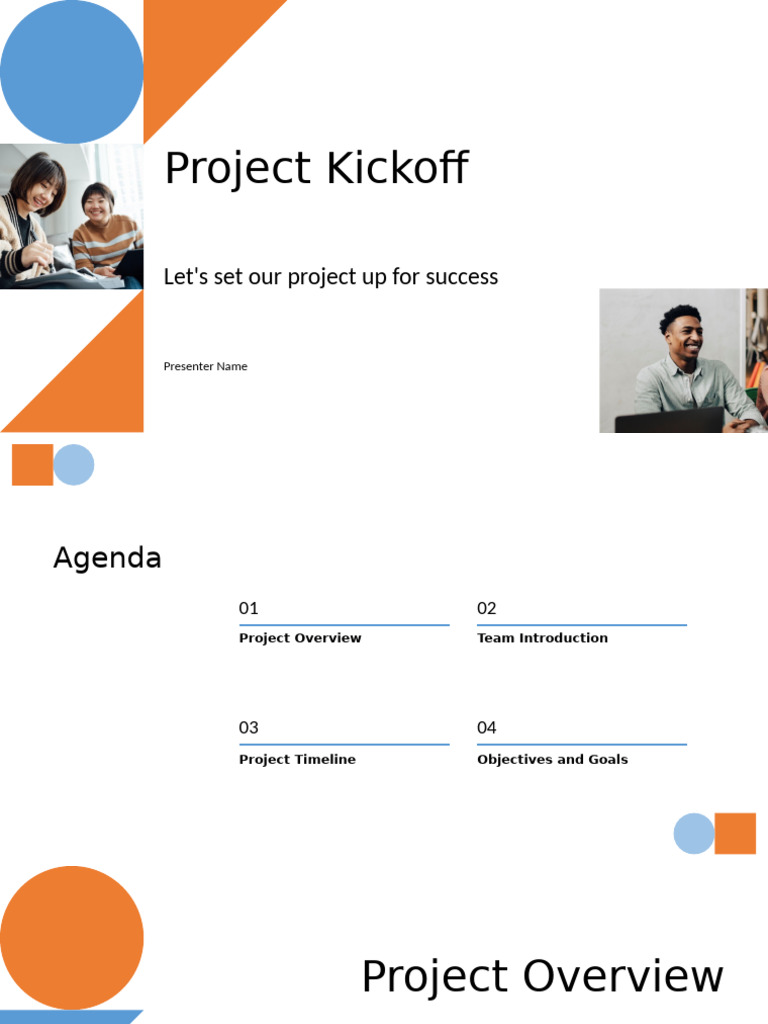 Project Kickoff

Let's set our project up for success

Presenter Name

Agenda

01
Project Overview

02
Team Introduction

03
Project Timeline

04
Objectives and Goals

Project Overview